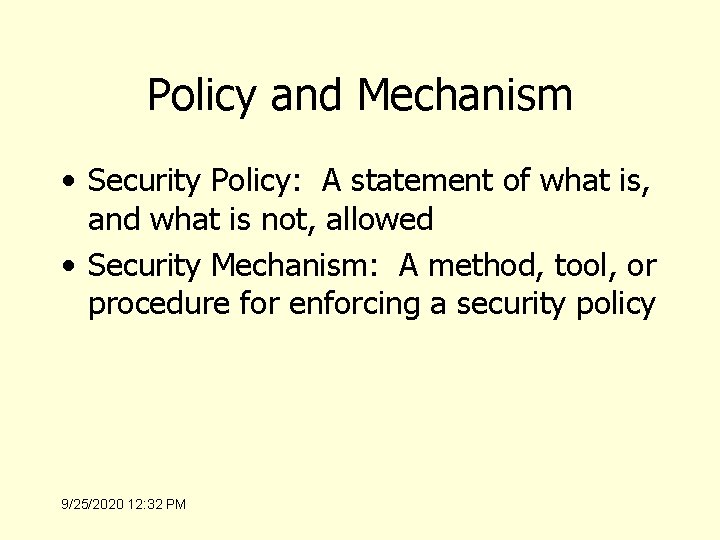 Policy and Mechanism

• Security Policy: A statement of what is, and what is not, allowed

• Security Mechanism: A method, tool, or procedure for enforcing a security policy

9/25/2020 12:32 PM